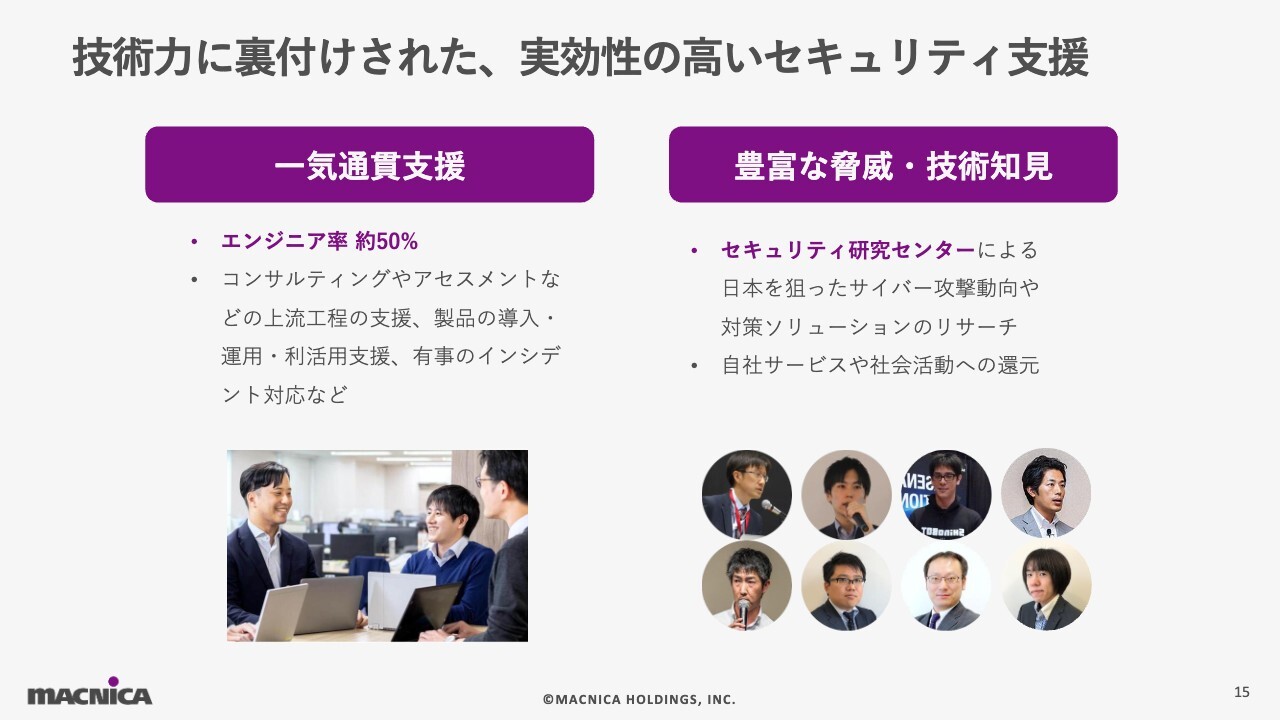 技術力に裏付けされた、実効性の高いセキュリティ支援

一気通貫支援

• エンジニア率 約50%
• コンサルティングやアセスメントなどの上流工程の支援、製品の導入・運用・利活用支援、有事のインシデント対応など

豊富な脅威・技術知見

• セキュリティ研究センターによる日本を狙ったサイバー攻撃動向や対策ソリューションのリサーチ
• 自社サービスや社会活動への還元

MACNICA

©MACNICA HOLDINGS, INC.

15